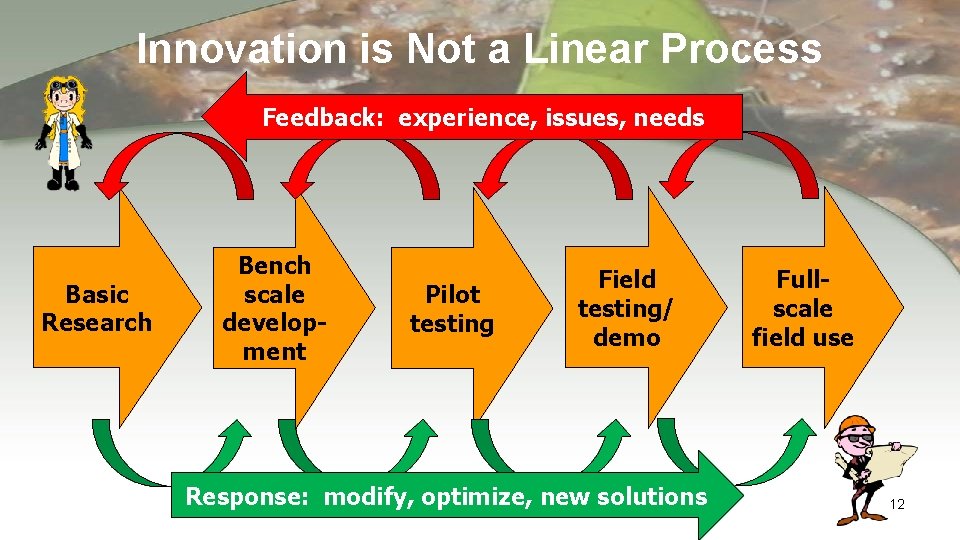 Innovation is Not a Linear Process

Feedback: experience, issues, needs

Basic Research

Bench scale development

Pilot testing

Field testing/ demo

Full-scale field use

Response: modify, optimize, new solutions

12